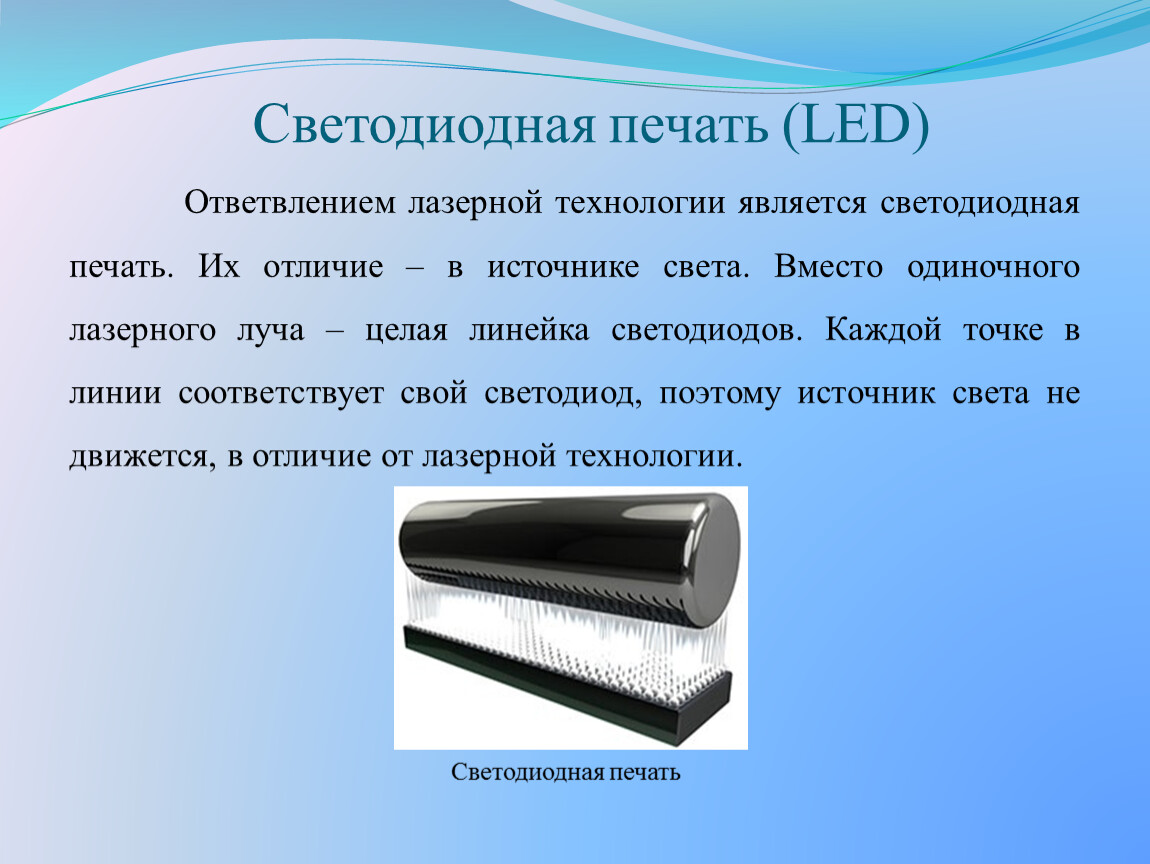 Светодиодная печать (LED)

Ответвлением лазерной технологии является светодиодная печать. Их отличие – в источнике света. Вместо одиночного лазерного луча – целая линейка светодиодов. Каждой точке в линии соответствует свой светодиод, поэтому источник света не движется, в отличие от лазерной технологии.

Светодиодная печать